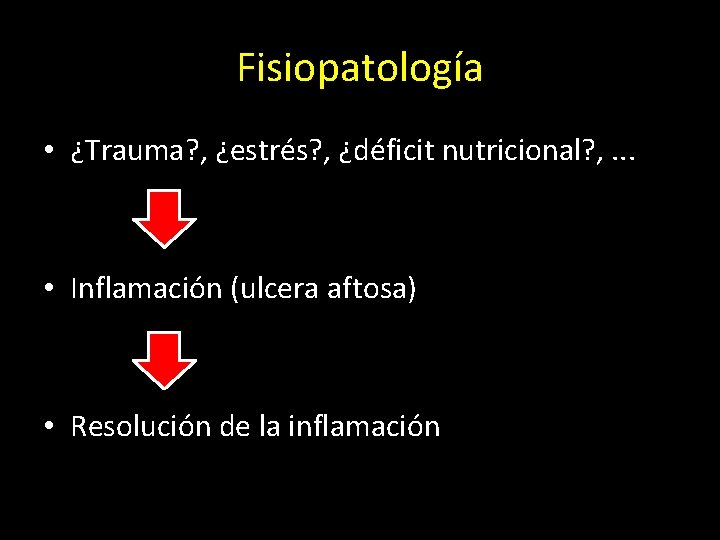 Fisiopatología

• ¿Trauma?, ¿estrés?, ¿déficit nutricional?, ...

• Inflamación (ulcera aftosa)

• Resolución de la inflamación